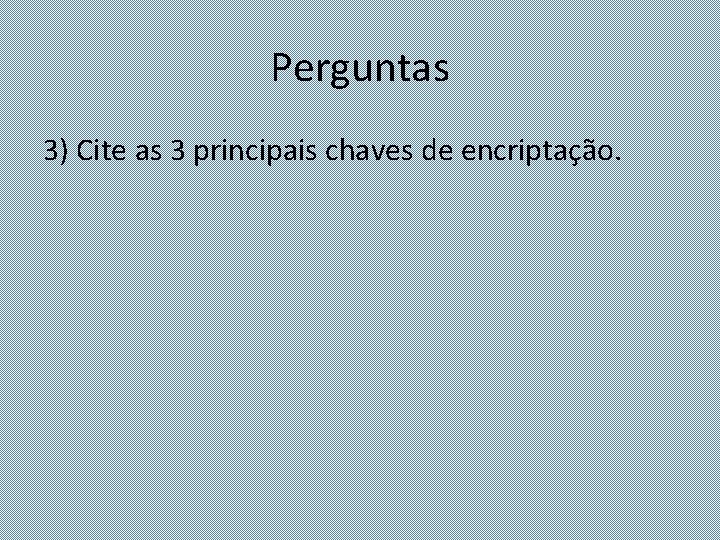 Perguntas

3) Cite as 3 principais chaves de encriptação.